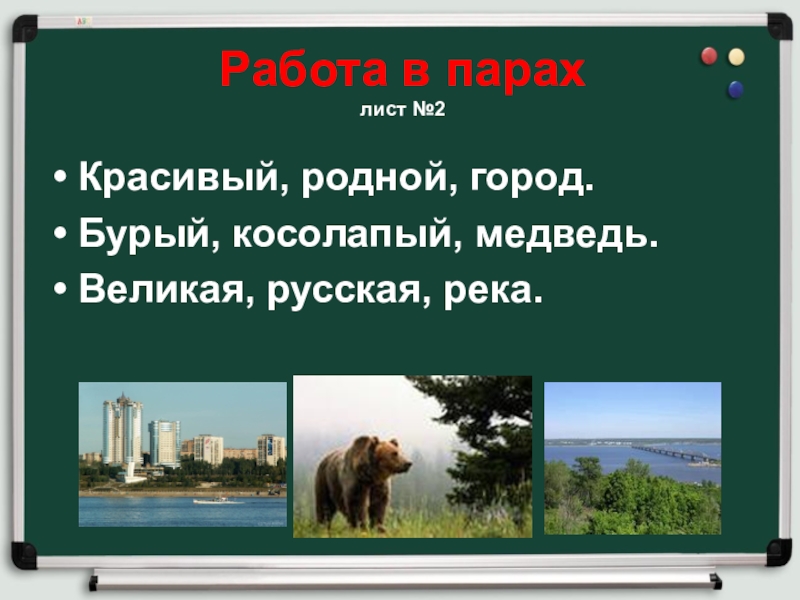 Работа в парах
лист №2

• Красивый, родной, город.
• Бурый, косолапый, медведь.
• Великая, русская, река.